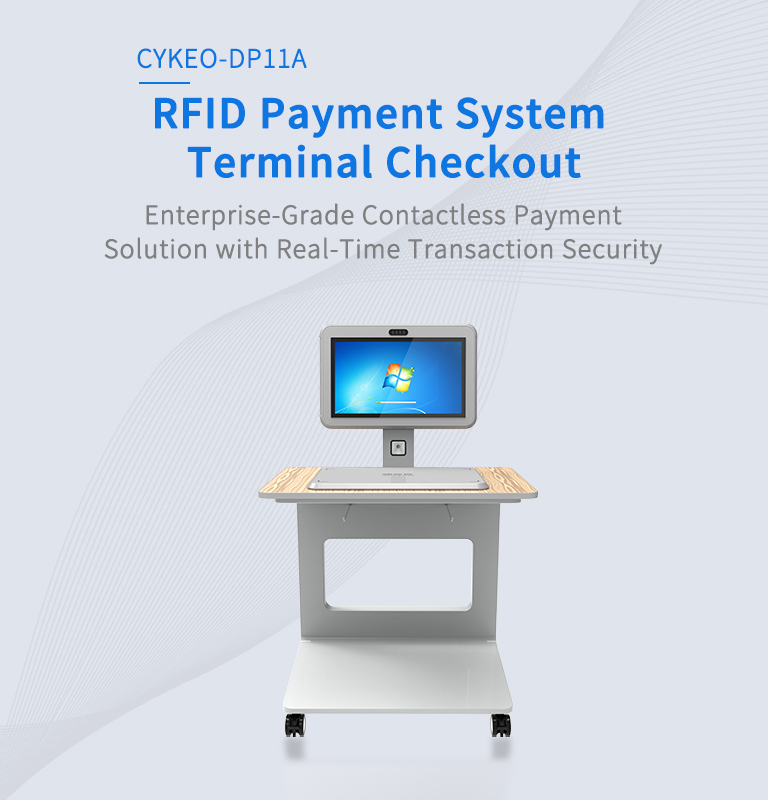 CYKEO-DP11A

RFID Payment System Terminal Checkout

Enterprise-Grade Contactless Payment Solution with Real-Time Transaction Security